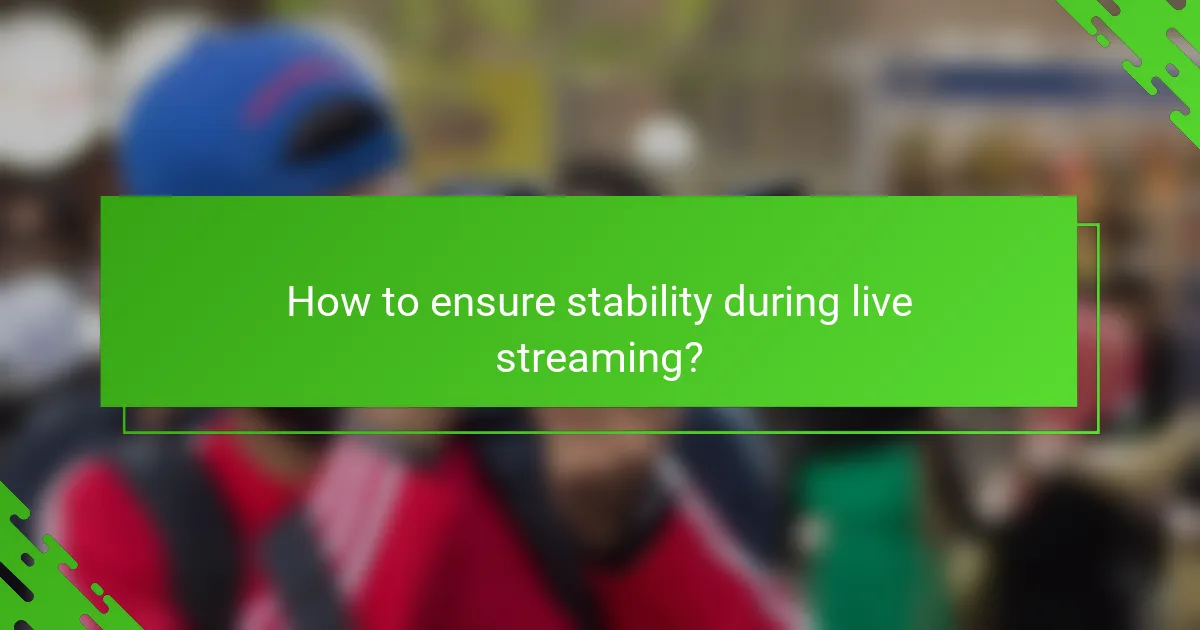 How to ensure stability during live streaming?